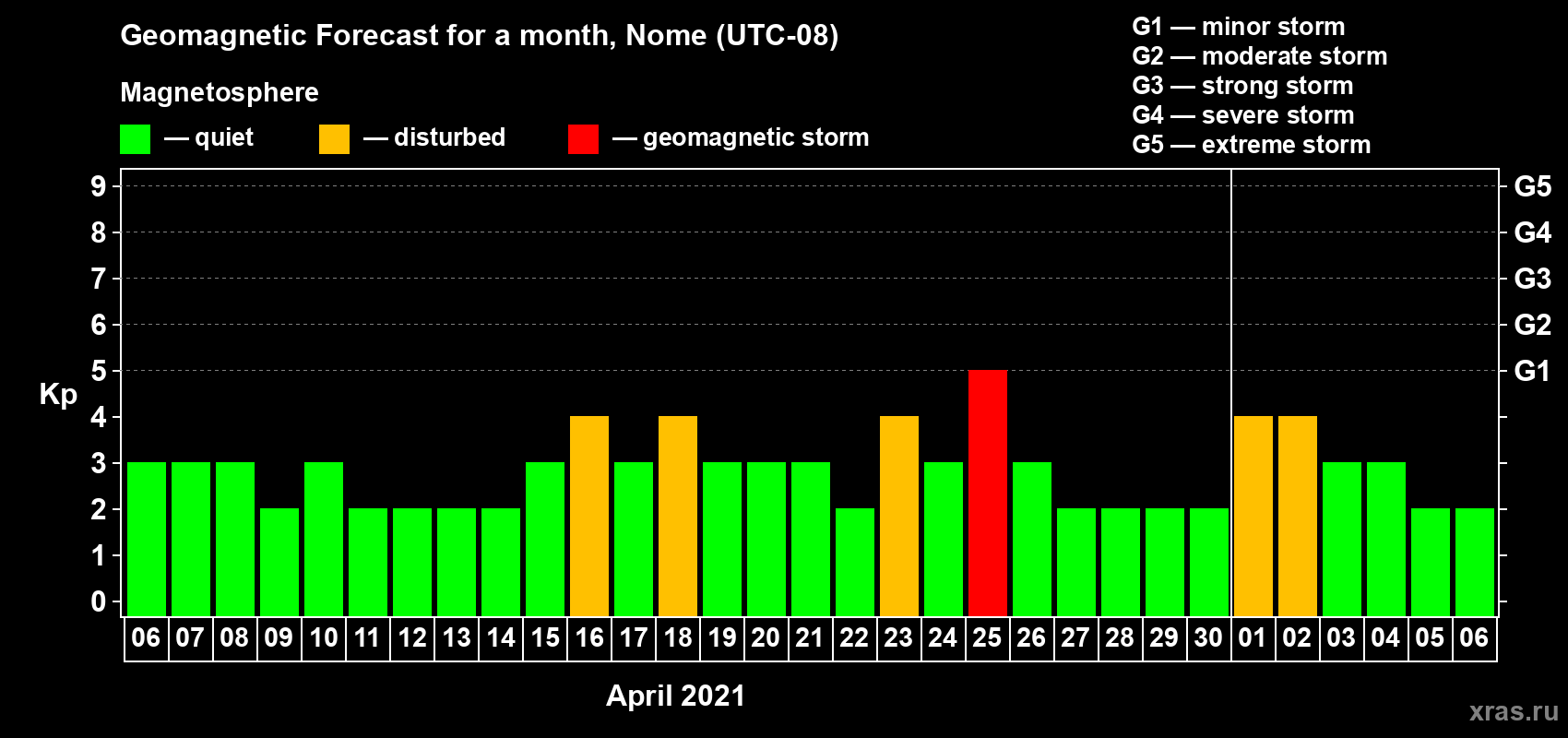 Geomagnetic Forecast for a month, Nome (UTC-08)

Magnetosphere

— quiet — disturbed — geomagnetic storm

G1 — minor storm
G2 — moderate storm
G3 — strong storm
G4 — severe storm
G5 — extreme storm

Kp

9
8
7
6
5
4
3
2
1
0

G5
G4
G3
G2
G1

06 07 08 09 10 11 12 13 14 15 16 17 18 19 20 21 22 23 24 25 26 27 28 29 30 01 02 03 04 05 06

April 2021

xras.ru